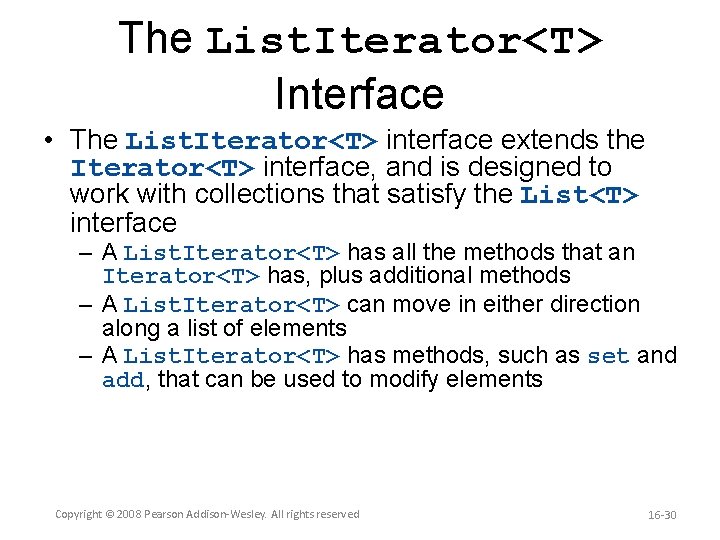 The ListIterator<T> Interface

• The ListIterator<T> interface extends the Iterator<T> interface, and is designed to work with collections that satisfy the List<T> interface

– A ListIterator<T> has all the methods that an Iterator<T> has, plus additional methods

– A ListIterator<T> can move in either direction along a list of elements

– A ListIterator<T> has methods, such as set and add, that can be used to modify elements

Copyright © 2008 Pearson Addison-Wesley. All rights reserved

16-30